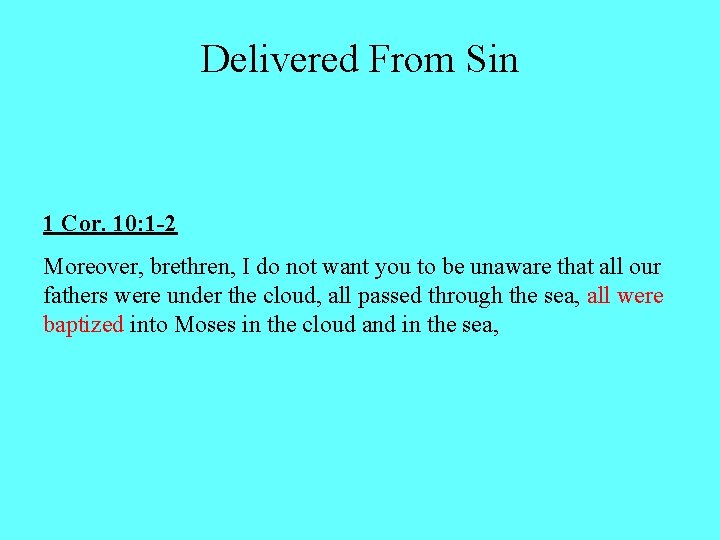 Delivered From Sin

1 Cor. 10:1-2

Moreover, brethren, I do not want you to be unaware that all our fathers were under the cloud, all passed through the sea, all were baptized into Moses in the cloud and in the sea,